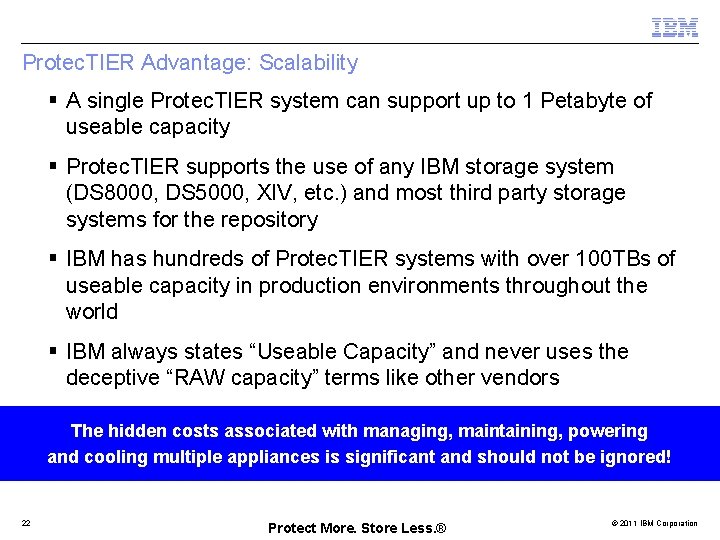 IBM

ProtecTIER Advantage: Scalability

▪ A single ProtecTIER system can support up to 1 Petabyte of useable capacity

▪ ProtecTIER supports the use of any IBM storage system (DS8000, DS5000, XIV, etc.) and most third party storage systems for the repository

▪ IBM has hundreds of ProtecTIER systems with over 100TBs of useable capacity in production environments throughout the world

▪ IBM always states “Useable Capacity” and never uses the deceptive “RAW capacity” terms like other vendors

The hidden costs associated with managing, maintaining, powering and cooling multiple appliances is significant and should not be ignored!

22

Protect More. Store Less.®

© 2011 IBM Corporation